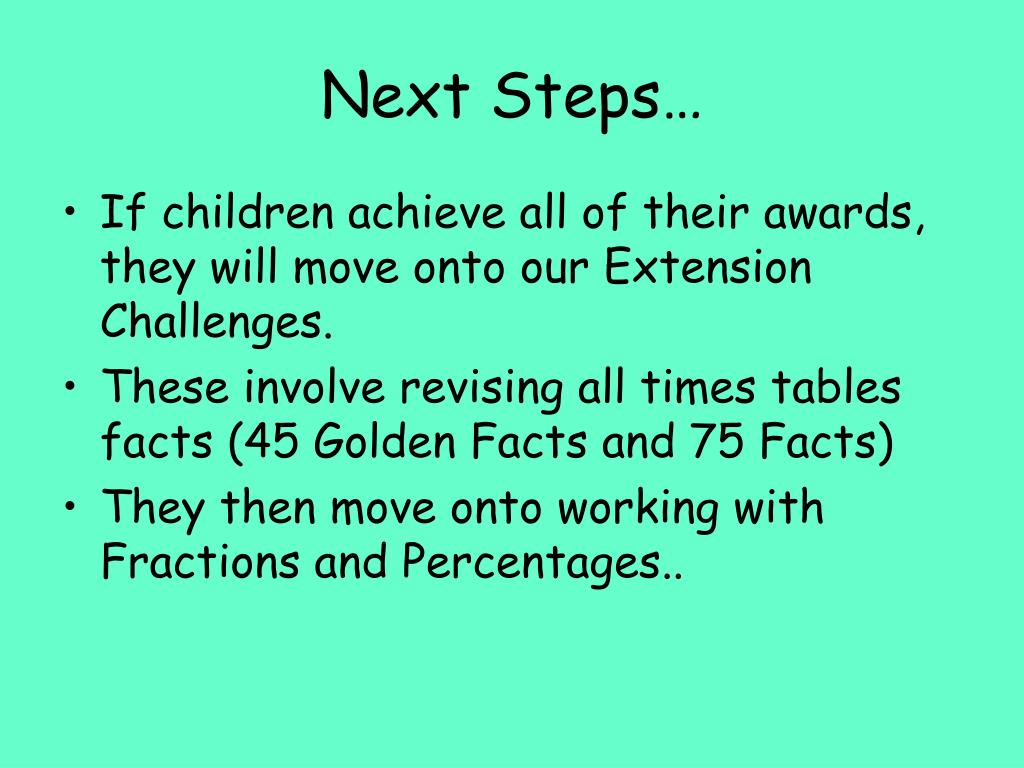 Next Steps…

• If children achieve all of their awards, they will move onto our Extension Challenges.
• These involve revising all times tables facts (45 Golden Facts and 75 Facts)
• They then move onto working with Fractions and Percentages..